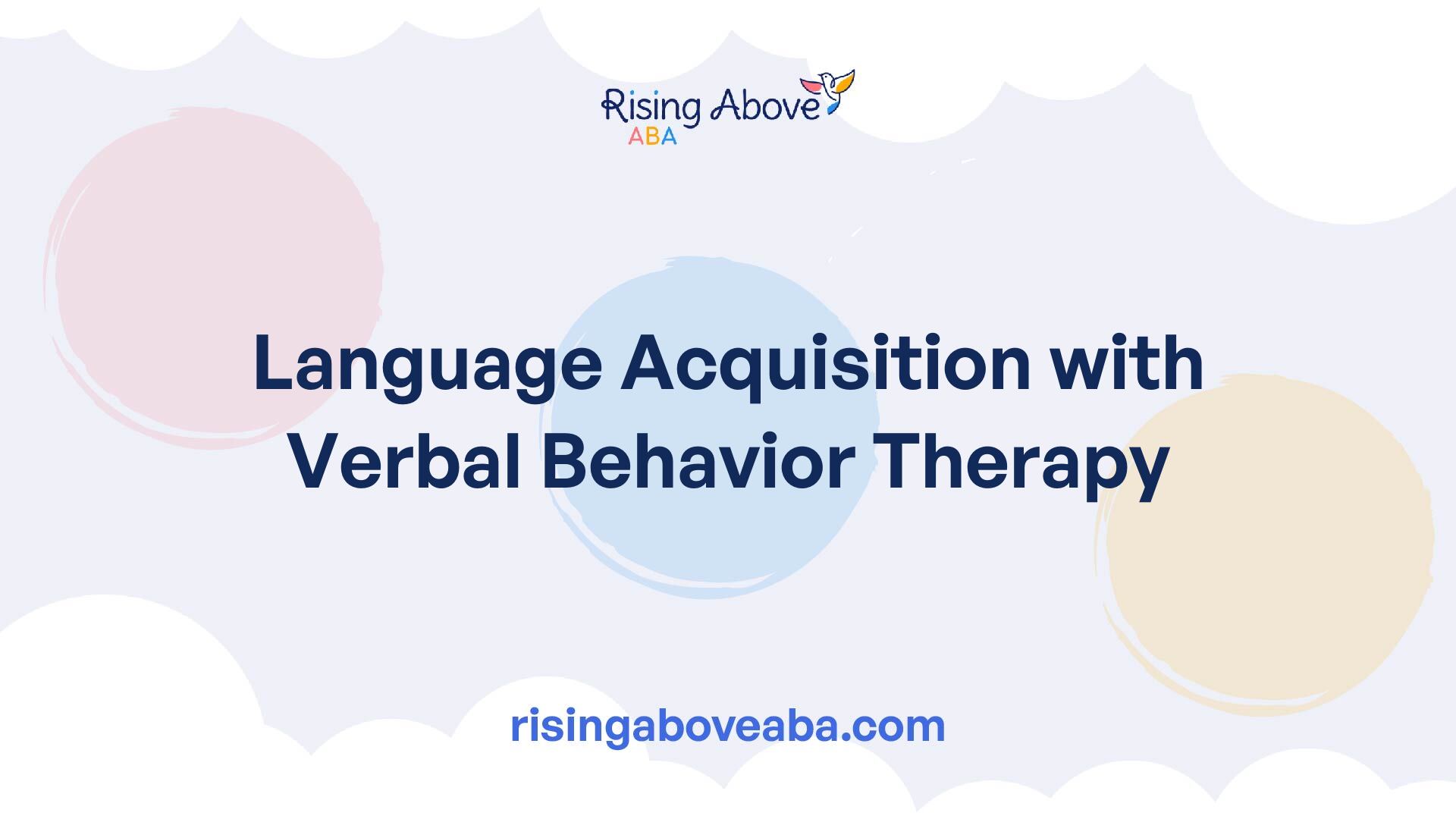 Rising Above
ABA

Language Acquisition with Verbal Behavior Therapy

risingaboveaba.com